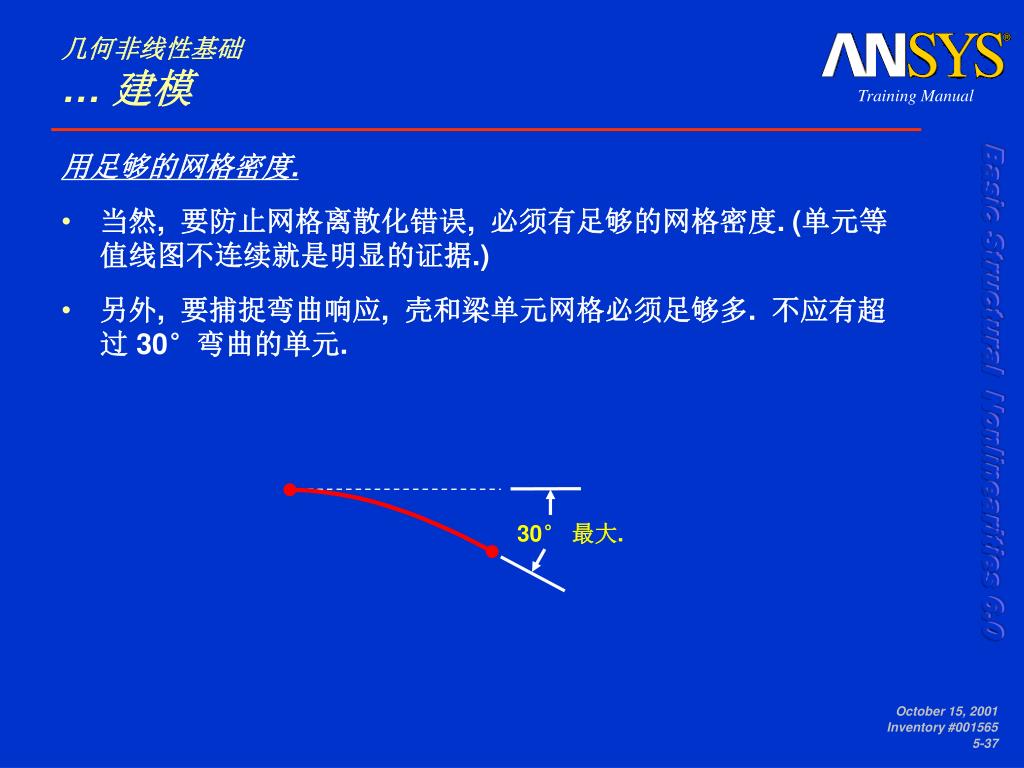 几何非线性基础
… 建模

ANSYS®
Training Manual

用足够的网格密度.

• 当然, 要防止网格离散化错误, 必须有足够的网格密度. (单元等值线图不连续就是明显的证据.)

• 另外, 要捕捉弯曲响应, 壳和梁单元网格必须足够多. 不应有超过 30° 弯曲的单元.

30° 最大.

Basic Structural Nonlinearities 6.0

October 15, 2001
Inventory #001565
5-37